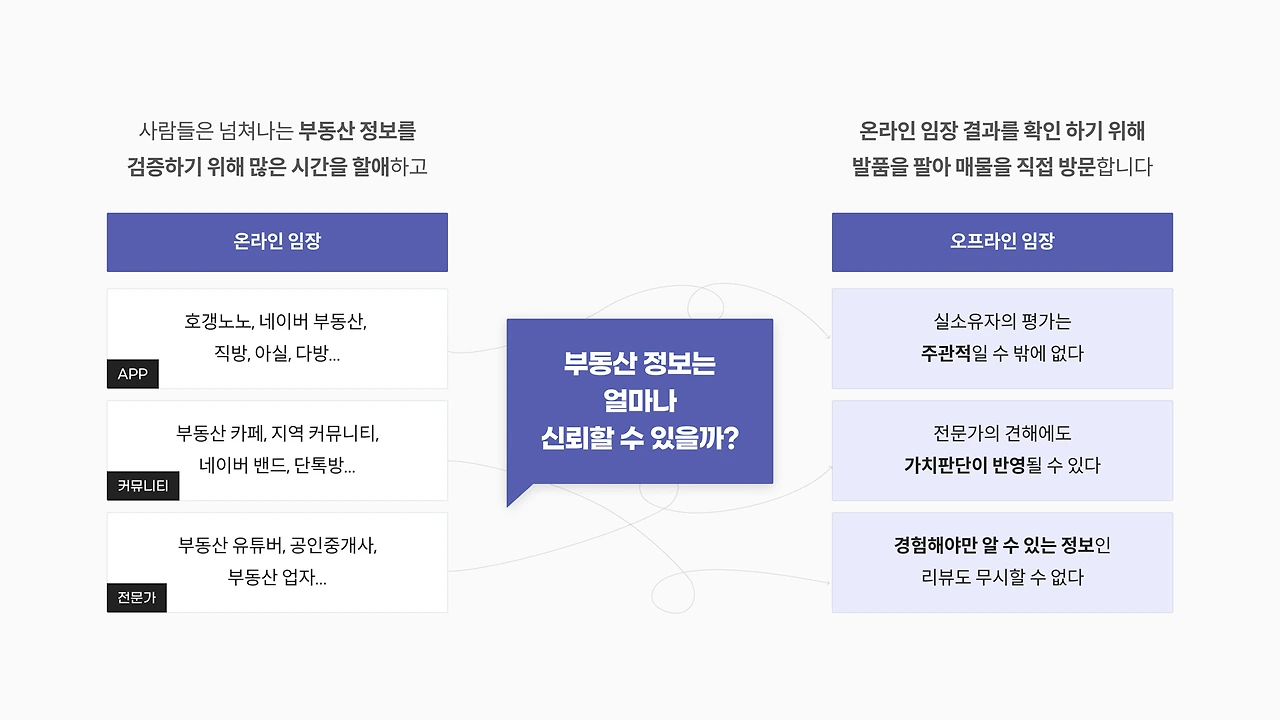 사람들은 넘쳐나는 부동산 정보를 검증하기 위해 많은 시간을 할애하고

온라인 임장

호갱노노, 네이버 부동산, 직방, 아실, 다방...

APP

부동산 카페, 지역 커뮤니티, 네이버 밴드, 단톡방...

커뮤니티

부동산 유튜버, 공인중개사, 부동산 업자...

전문가

부동산 정보는 얼마나 신뢰할 수 있을까?

온라인 임장 결과를 확인 하기 위해 발품을 팔아 매물을 직접 방문합니다

오프라인 임장

실소유자의 평가는 주관적일 수 밖에 없다

전문가의 견해에도 가치판단이 반영될 수 있다

경험해야만 알 수 있는 정보인 리뷰도 무시할 수 없다